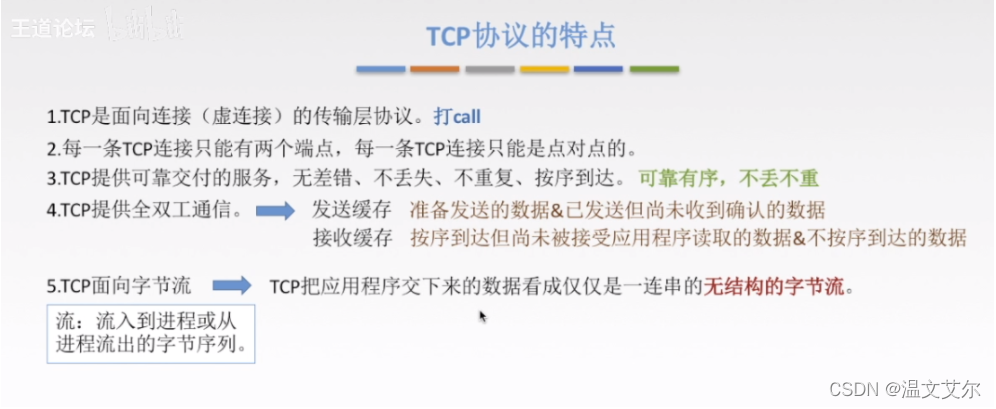 王道论坛

TCP协议的特点

1.TCP是面向连接（虚连接）的传输层协议。打call

2.每一条TCP连接只能有两个端点，每一条TCP连接只能是点对点的。

3.TCP提供可靠交付的服务，无差错、不丢失、不重复、按序到达。可靠有序，不丢不重

4.TCP提供全双工通信。 发送缓存 准备发送的数据&已发送但尚未收到确认的数据
接收缓存 按序到达但尚未被接受应用程序读取的数据&不按序到达的数据

5.TCP面向字节流 TCP把应用程序交下来的数据看成仅仅是一连串的无结构的字节流。

流：流入到进程或从进程流出的字节序列。

CSDN @温文艾尔